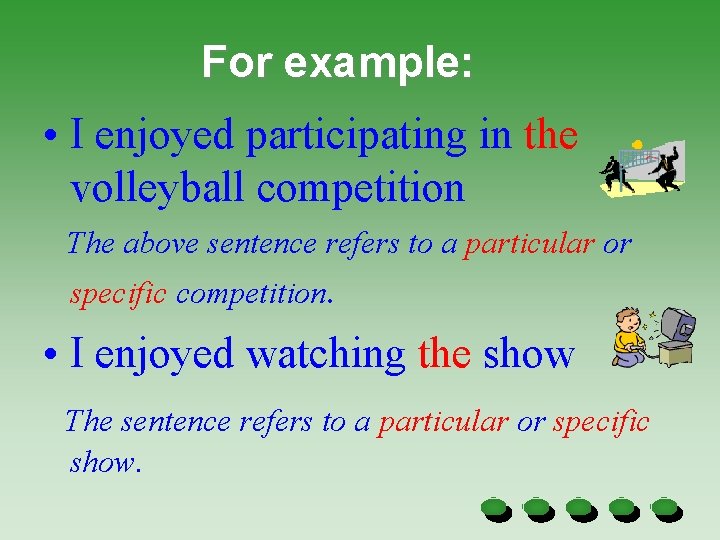 For example:

• I enjoyed participating in the volleyball competition

The above sentence refers to a particular or specific competition.

• I enjoyed watching the show

The sentence refers to a particular or specific show.